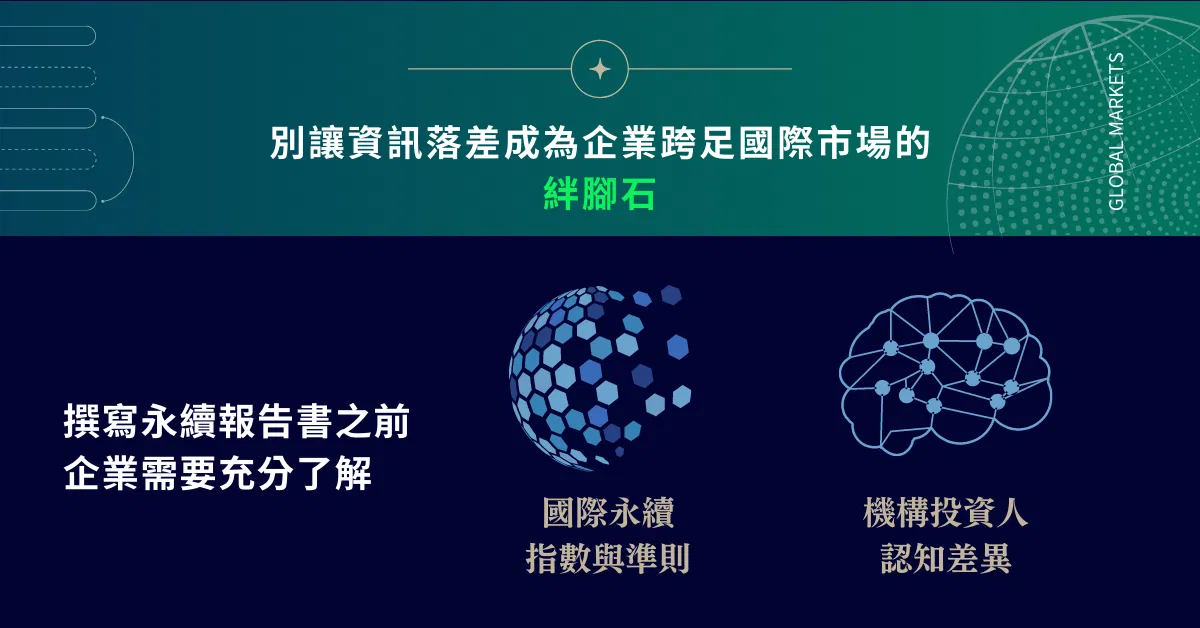 別讓資訊落差成為企業跨足國際市場的
絆腳石

GLOBAL MARKETS

撰寫永續報告書之前
企業需要充分了解

國際永續
指數與準則

機構投資人
認知差異